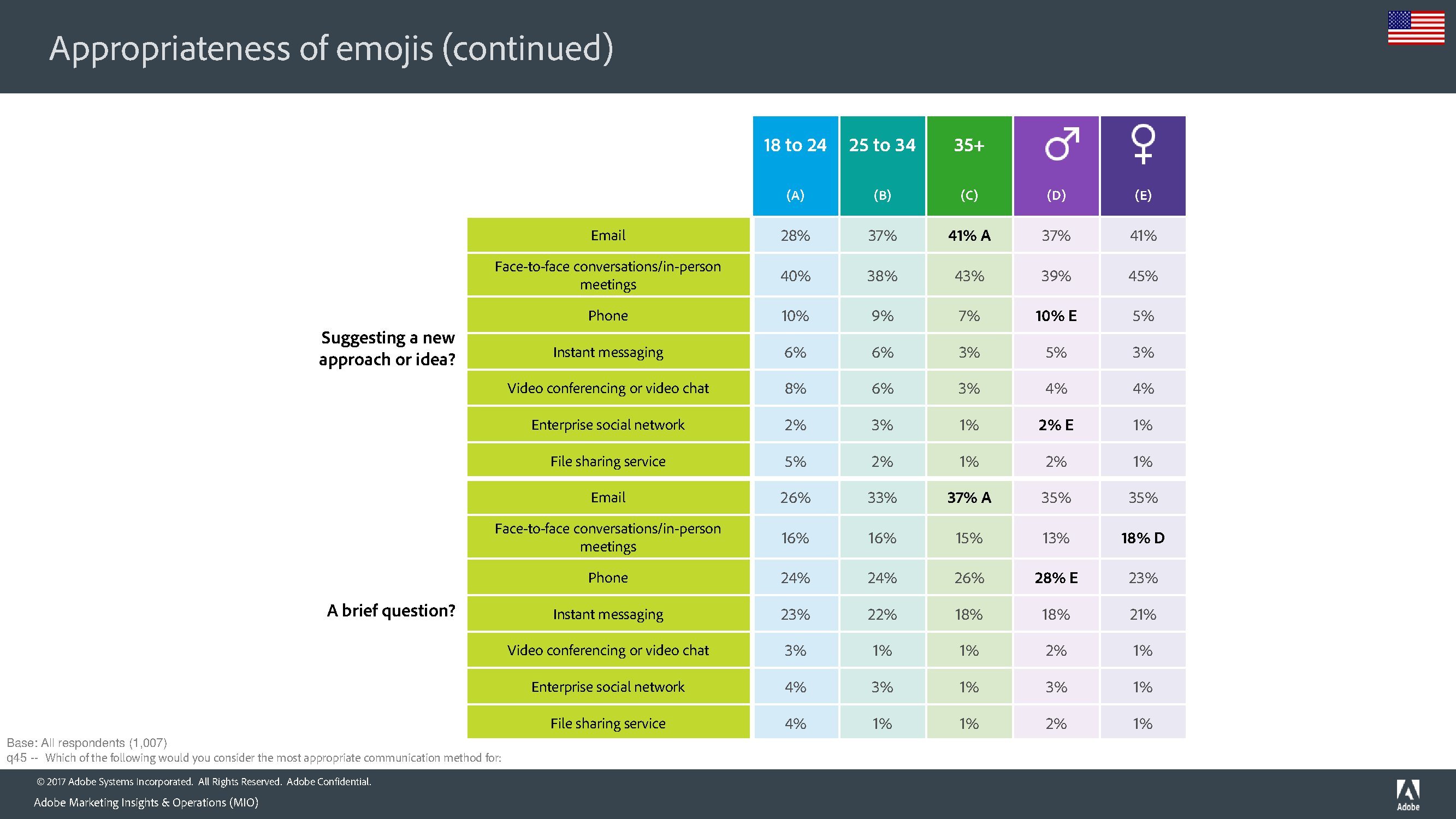 Appropriateness of emojis (continued)

| | | 18 to 24 (A) | 25 to 34 (B) | 35+ (C) | ♂ (D) | ♀ (E) |
|---|---|---|---|---|---|---|
| Suggesting a new approach or idea? | Email | 28% | 37% | 41% A | 37% | 41% |
| | Face-to-face conversations/in-person meetings | 40% | 38% | 43% | 39% | 45% |
| | Phone | 10% | 9% | 7% | 10% E | 5% |
| | Instant messaging | 6% | 6% | 3% | 5% | 3% |
| | Video conferencing or video chat | 8% | 6% | 3% | 4% | 4% |
| | Enterprise social network | 2% | 3% | 1% | 2% E | 1% |
| | File sharing service | 5% | 2% | 1% | 2% | 1% |
| A brief question? | Email | 26% | 33% | 37% A | 35% | 35% |
| | Face-to-face conversations/in-person meetings | 16% | 16% | 15% | 13% | 18% D |
| | Phone | 24% | 24% | 26% | 28% E | 23% |
| | Instant messaging | 23% | 22% | 18% | 18% | 21% |
| | Video conferencing or video chat | 3% | 1% | 1% | 2% | 1% |
| | Enterprise social network | 4% | 3% | 1% | 3% | 1% |
| | File sharing service | 4% | 1% | 1% | 2% | 1% |

Base: All respondents (1,007)
q45 -- Which of the following would you consider the most appropriate communication method for:

© 2017 Adobe Systems Incorporated. All Rights Reserved. Adobe Confidential.
Adobe Marketing Insights & Operations (MIO)
Adobe